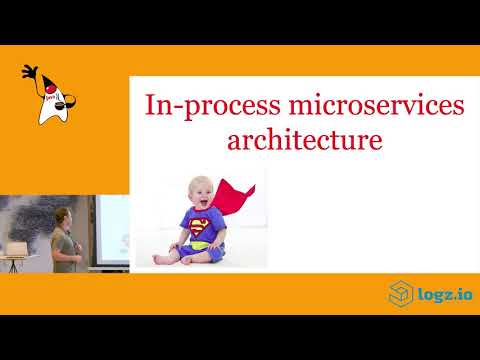 In-process microservices architecture

logz.io